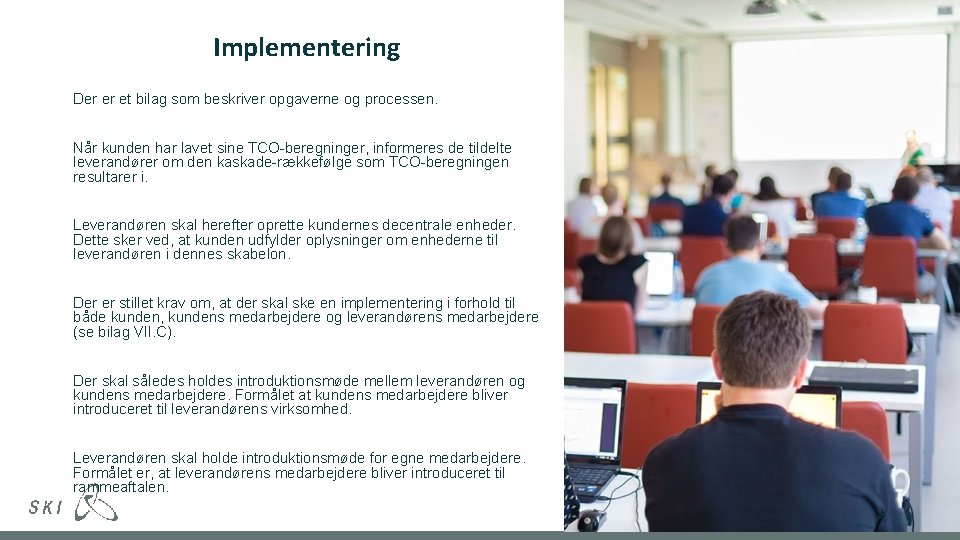 Implementering

Der er et bilag som beskriver opgaverne og processen.

Når kunden har lavet sine TCO-beregninger, informeres de tildelte leverandører om den kaskade-rækkefølge som TCO-beregningen resultarer i.

Leverandøren skal herefter oprette kundernes decentrale enheder. Dette sker ved, at kunden udfylder oplysninger om enhederne til leverandøren i dennes skabelon.

Der er stillet krav om, at der skal ske en implementering i forhold til både kunden, kundens medarbejdere og leverandørens medarbejdere (se bilag VII.C).

Der skal således holdes introduktionsmøde mellem leverandøren og kundens medarbejdere. Formålet at kundens medarbejdere bliver introduceret til leverandørens virksomhed.

Leverandøren skal holde introduktionsmøde for egne medarbejdere. Formålet er, at leverandørens medarbejdere bliver introduceret til rammeaftalen.

SKI